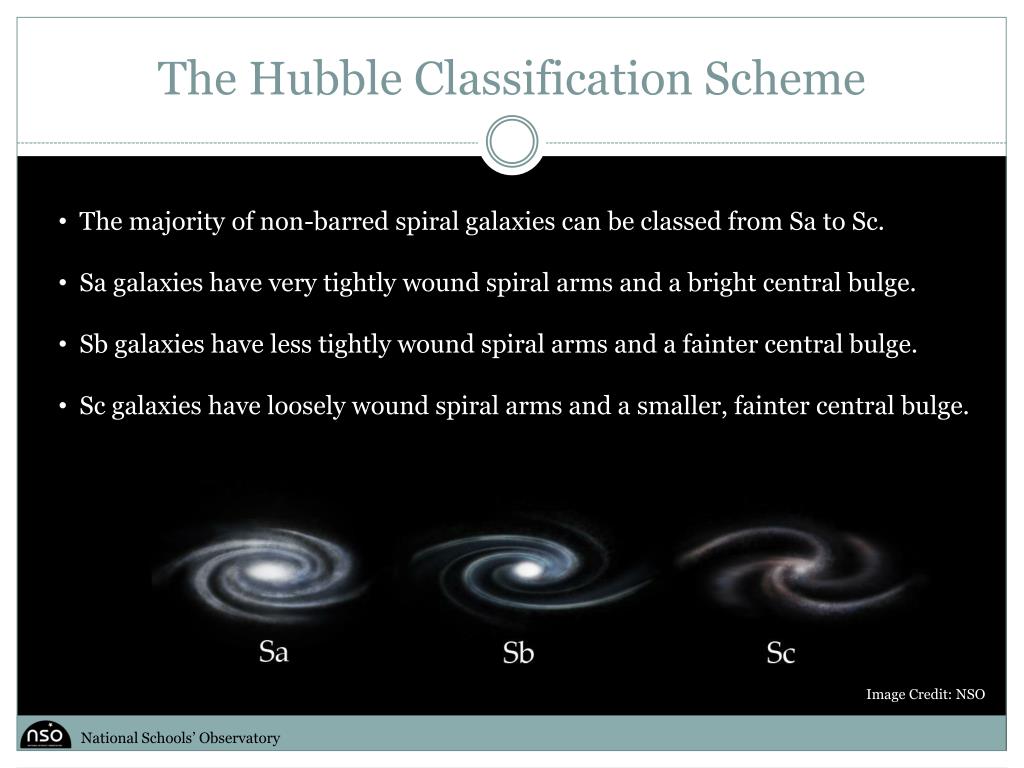 The Hubble Classification Scheme

• The majority of non-barred spiral galaxies can be classed from Sa to Sc.

• Sa galaxies have very tightly wound spiral arms and a bright central bulge.

• Sb galaxies have less tightly wound spiral arms and a fainter central bulge.

• Sc galaxies have loosely wound spiral arms and a smaller, fainter central bulge.

Sa

Sb

Sc

Image Credit: NSO

nso

National Schools' Observatory